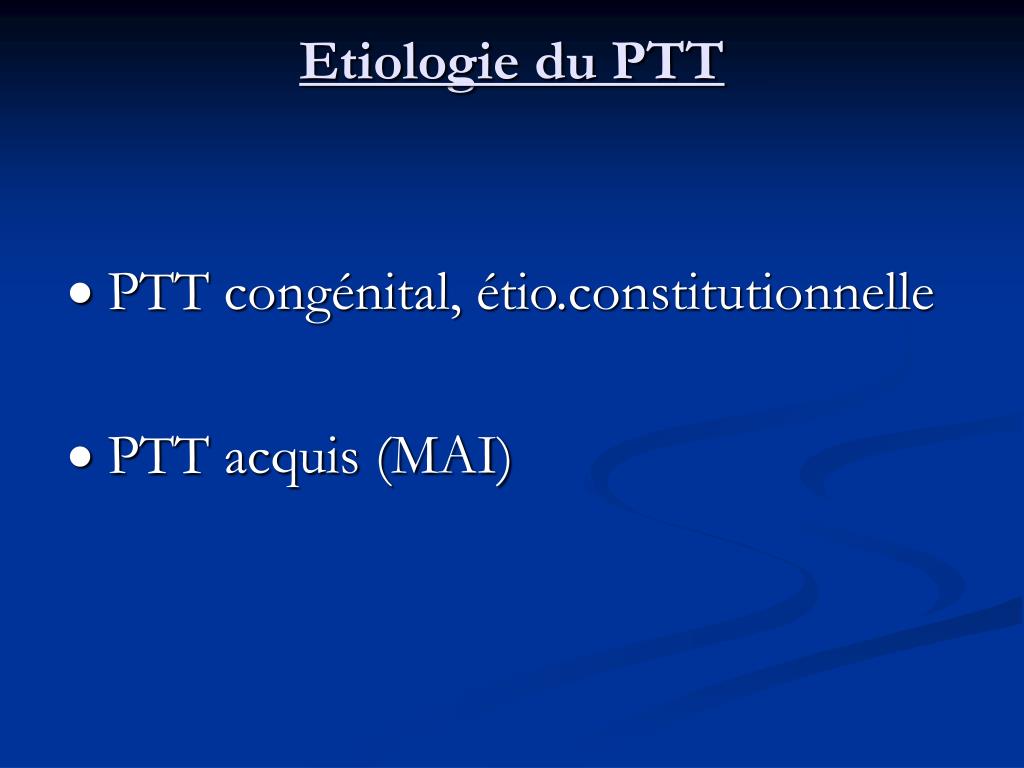 Etiologie du PTT

• PTT congénital, étio.constitutionnelle

• PTT acquis (MAI)